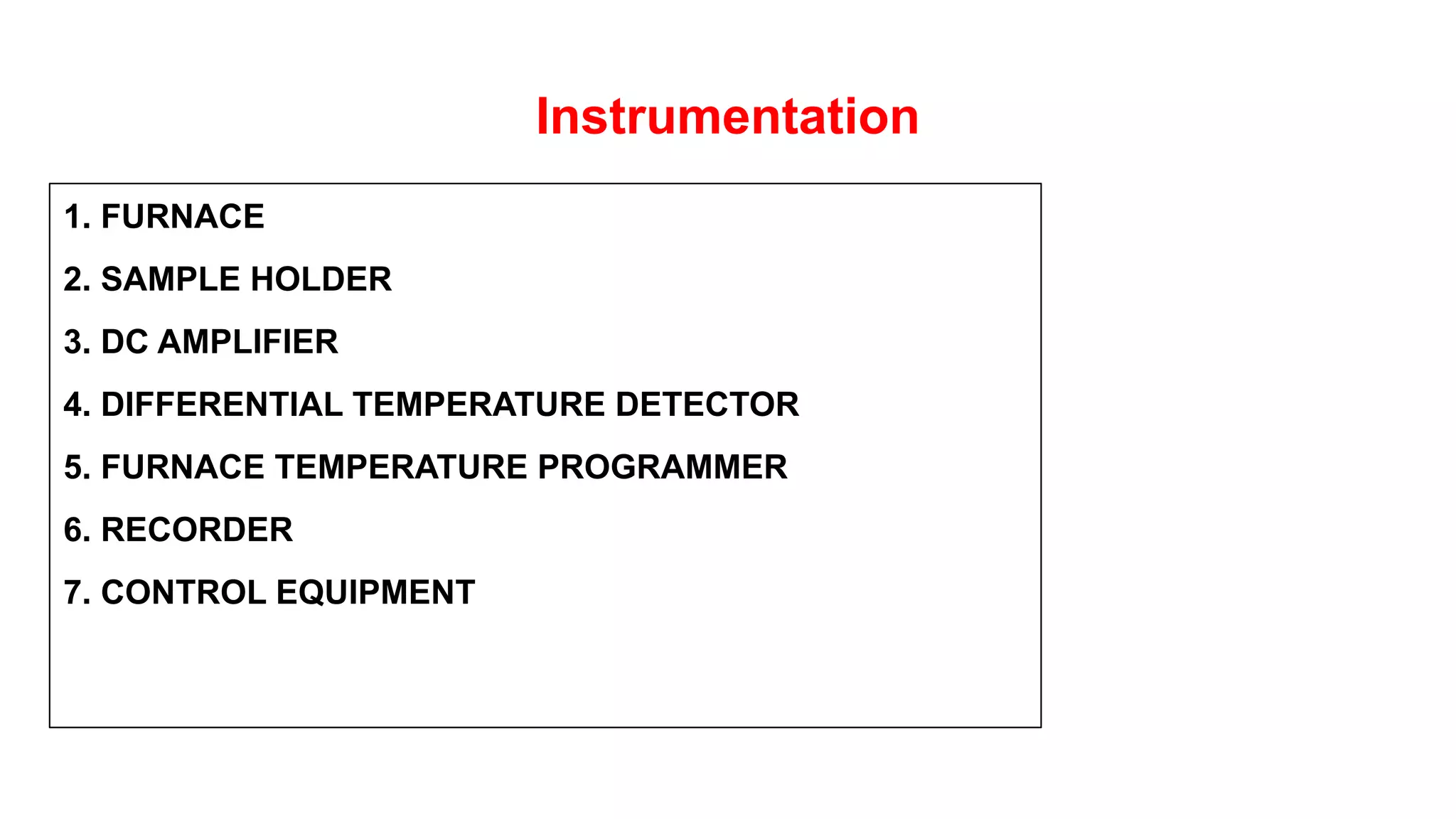 Instrumentation

1. FURNACE

2. SAMPLE HOLDER

3. DC AMPLIFIER

4. DIFFERENTIAL TEMPERATURE DETECTOR

5. FURNACE TEMPERATURE PROGRAMMER

6. RECORDER

7. CONTROL EQUIPMENT